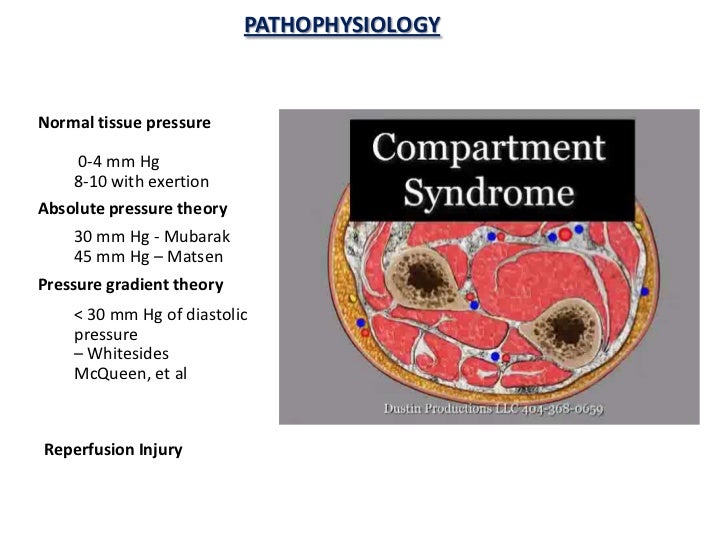 PATHOPHYSIOLOGY

Normal tissue pressure

0-4 mm Hg
8-10 with exertion

Absolute pressure theory

30 mm Hg - Mubarak
45 mm Hg – Matsen

Pressure gradient theory

< 30 mm Hg of diastolic pressure
– Whitesides
McQueen, et al

Reperfusion Injury

Compartment Syndrome

Dustin Productions LLC 404-368-0659